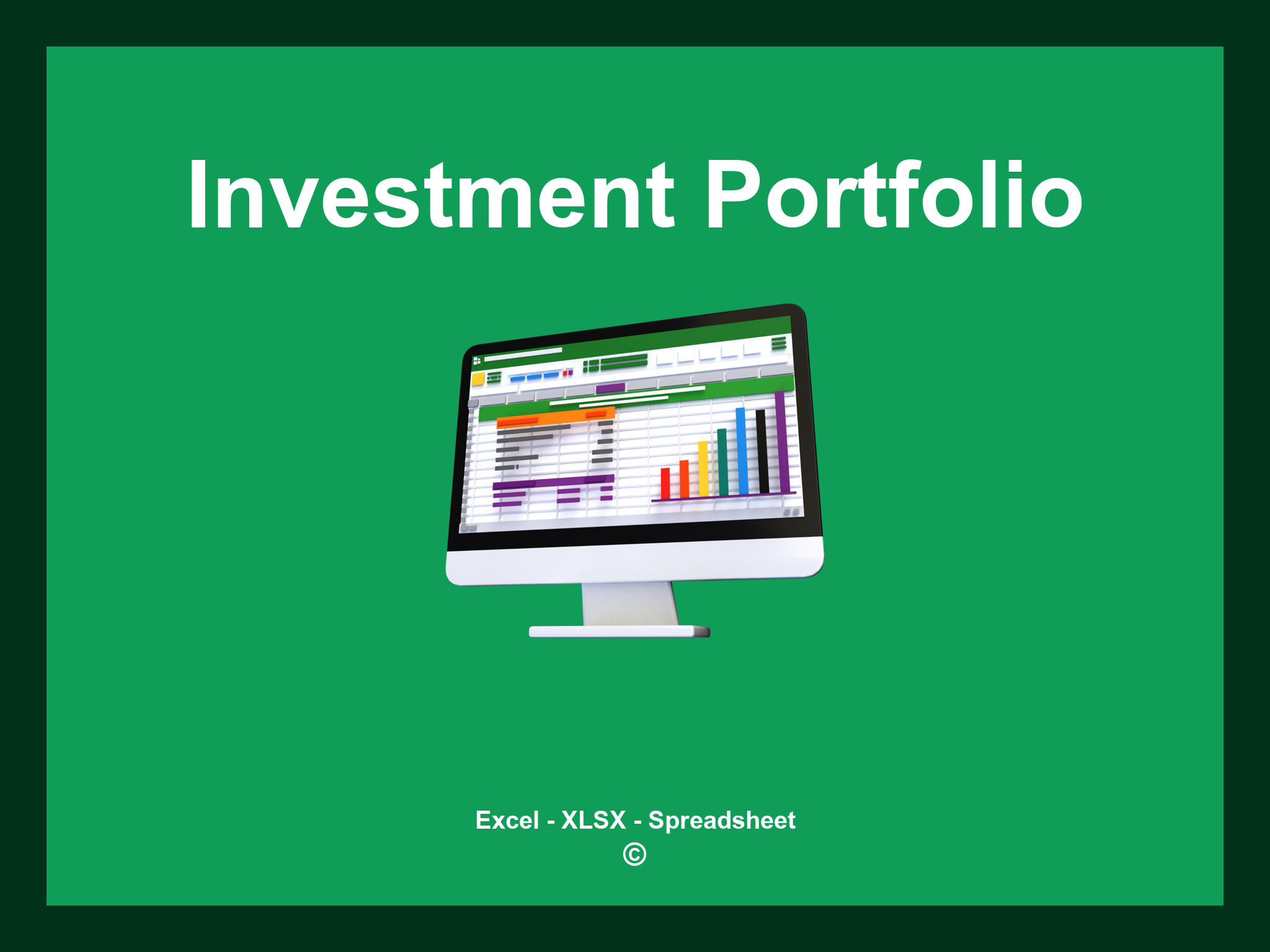 Investment Portfolio

Excel - XLSX - Spreadsheet
©